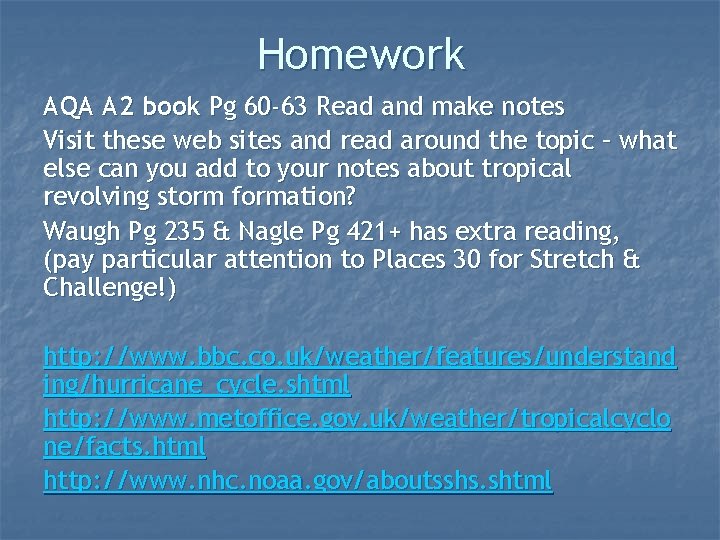 Homework

AQA A2 book Pg 60-63 Read and make notes

Visit these web sites and read around the topic – what else can you add to your notes about tropical revolving storm formation?

Waugh Pg 235 & Nagle Pg 421+ has extra reading, (pay particular attention to Places 30 for Stretch & Challenge!)

http://www.bbc.co.uk/weather/features/understanding/hurricane_cycle.shtml

http://www.metoffice.gov.uk/weather/tropicalcyclone/facts.html

http://www.nhc.noaa.gov/aboutsshs.shtml